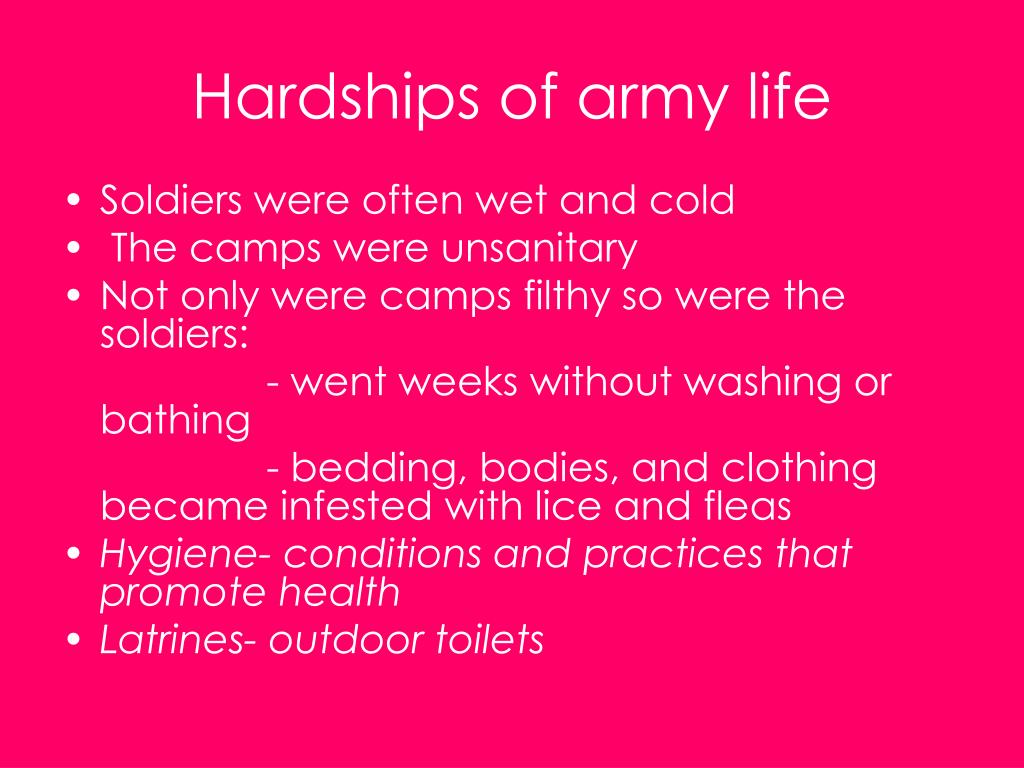 Hardships of army life

• Soldiers were often wet and cold
• The camps were unsanitary
• Not only were camps filthy so were the soldiers:
- went weeks without washing or bathing
- bedding, bodies, and clothing became infested with lice and fleas
• Hygiene- conditions and practices that promote health
• Latrines- outdoor toilets